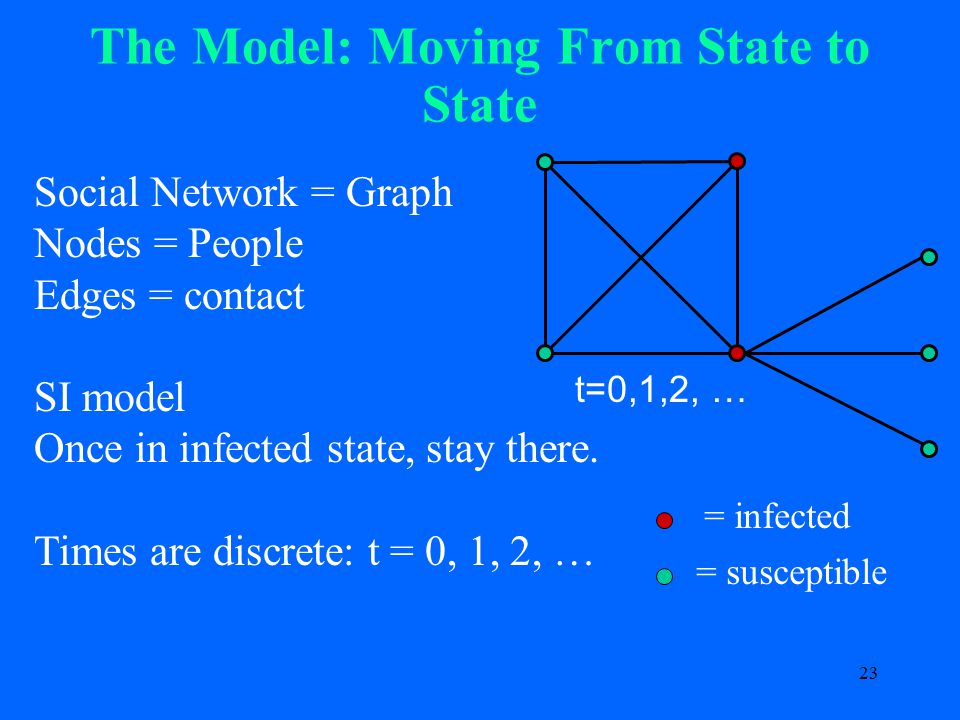 The Model: Moving From State to State

Social Network = Graph
Nodes = People
Edges = contact

SI model
Once in infected state, stay there.

Times are discrete: t = 0, 1, 2, …

t=0,1,2, …

= infected
= susceptible

23